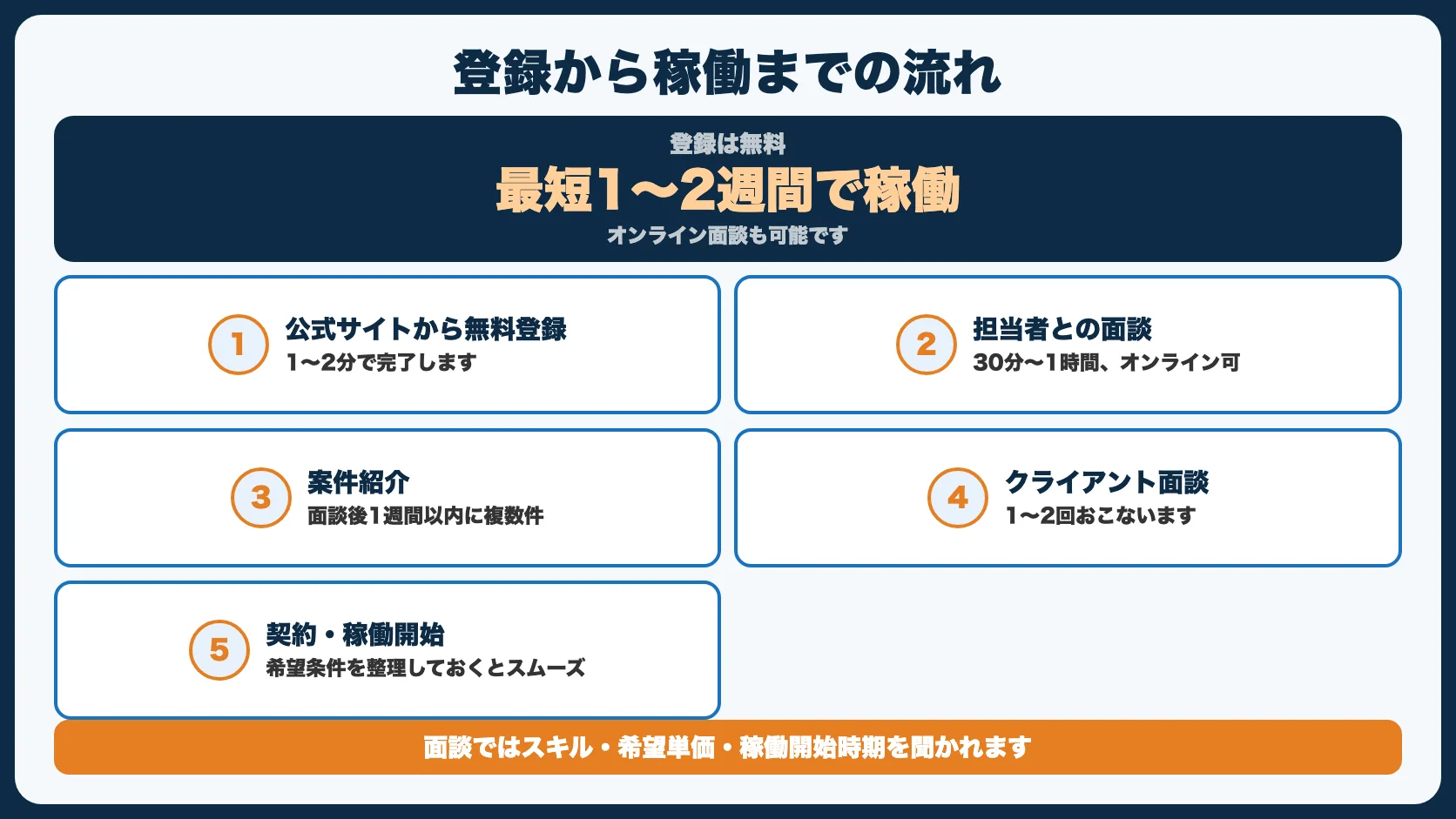 登録から稼働までの流れ

登録は無料

最短1〜2週間で稼働

オンライン面談も可能です

1
公式サイトから無料登録
1〜2分で完了します

2
担当者との面談
30分〜1時間、オンライン可

3
案件紹介
面談後1週間以内に複数件

4
クライアント面談
1〜2回おこないます

5
契約・稼働開始
希望条件を整理しておくとスムーズ

面談ではスキル・希望単価・稼働開始時期を聞かれます